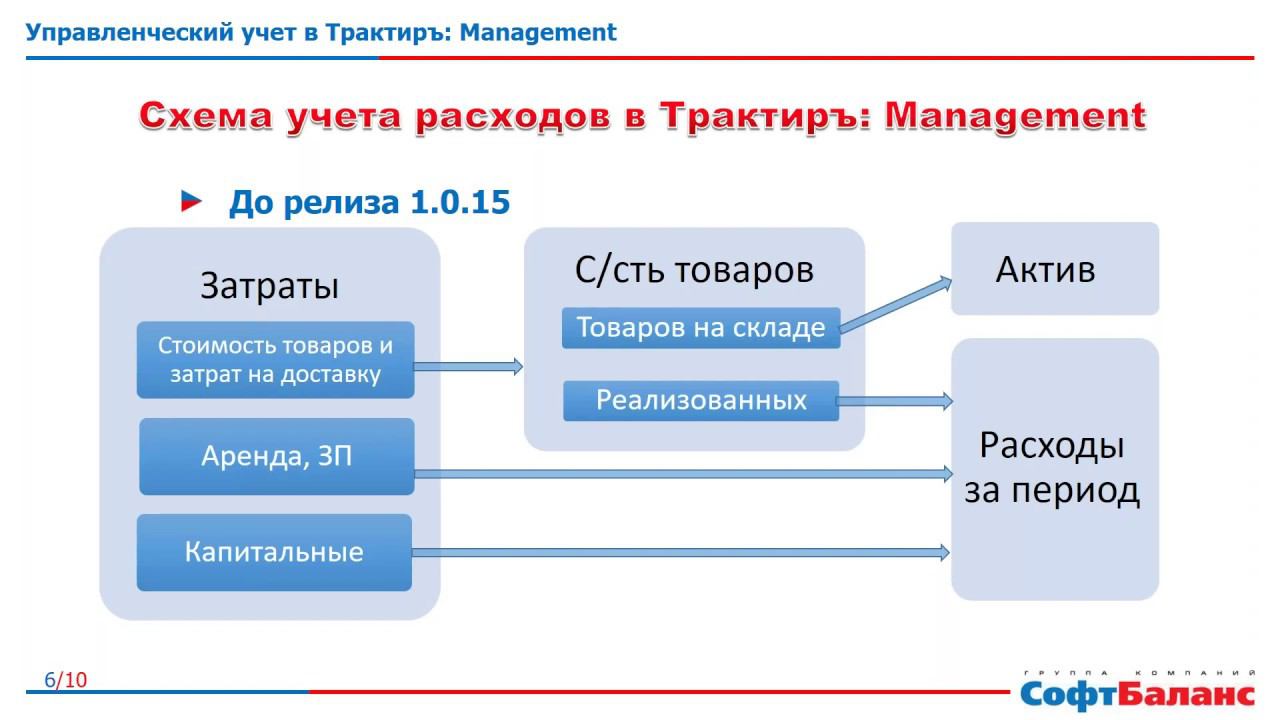 Управленческий учет в Трактиръ: Management

Схема учета расходов в Трактиръ: Management

До релиза 1.0.15

Затраты

Стоимость товаров и затрат на доставку

Аренда, ЗП

Капитальные

С/сть товаров

Товаров на складе

Реализованных

Актив

Расходы за период

6/10

ГРУППА КОМПАНИЙ
СофтБаланс